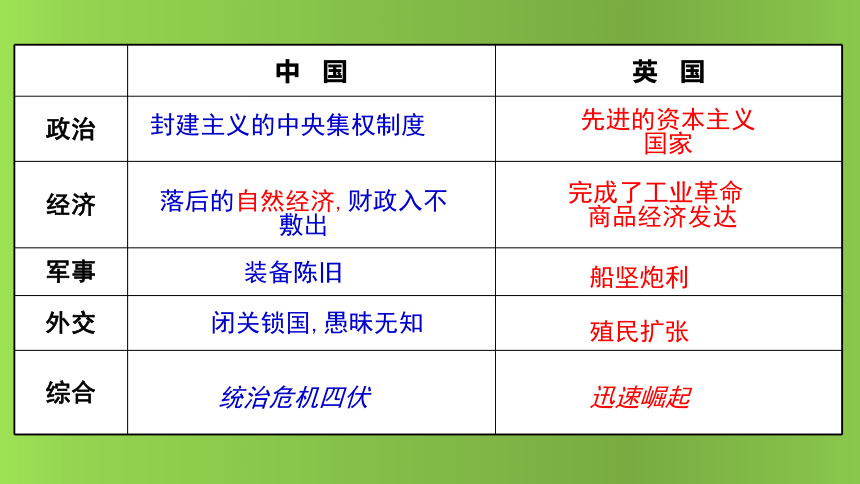 | | 中 国 | 英 国 |
|---|---|---|
| 政治 | 封建主义的中央集权制度 | 先进的资本主义国家 |
| 经济 | 落后的自然经济, 财政入不敷出 | 完成了工业革命 商品经济发达 |
| 军事 | 装备陈旧 | 船坚炮利 |
| 外交 | 闭关锁国, 愚昧无知 | 殖民扩张 |
| 综合 | 统治危机四伏 | 迅速崛起 |